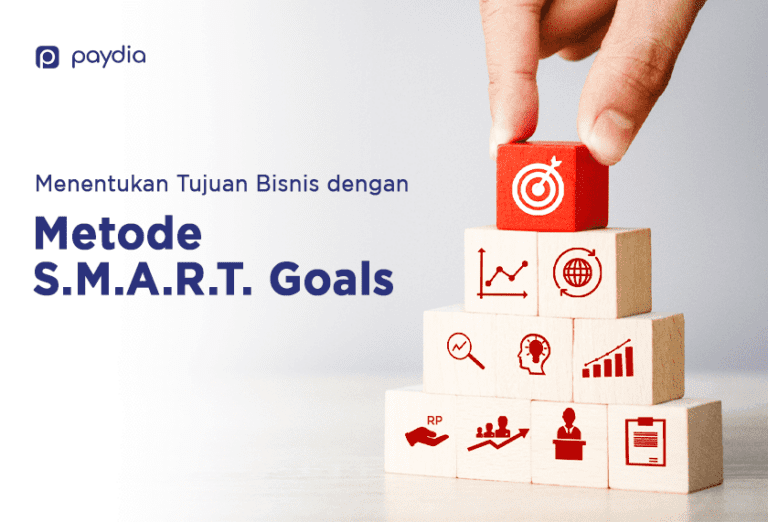 paydia

Menentukan Tujuan Bisnis dengan

Metode S.M.A.R.T. Goals

RP